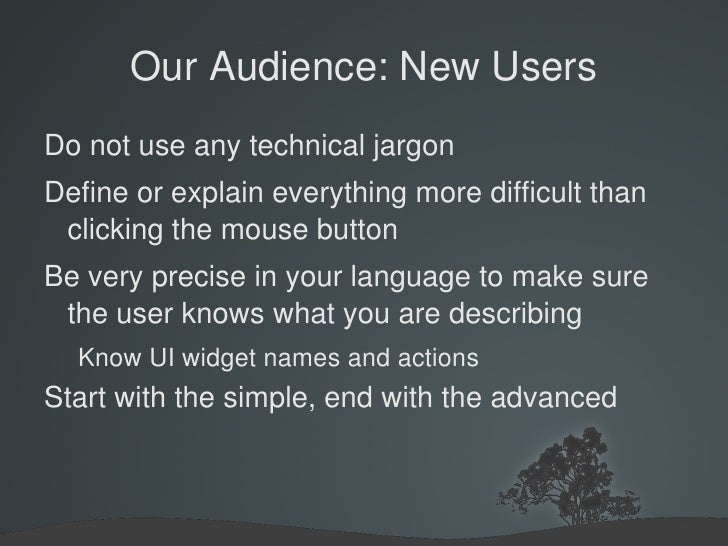 Our Audience: New Users

Do not use any technical jargon

Define or explain everything more difficult than clicking the mouse button

Be very precise in your language to make sure the user knows what you are describing

Know UI widget names and actions

Start with the simple, end with the advanced